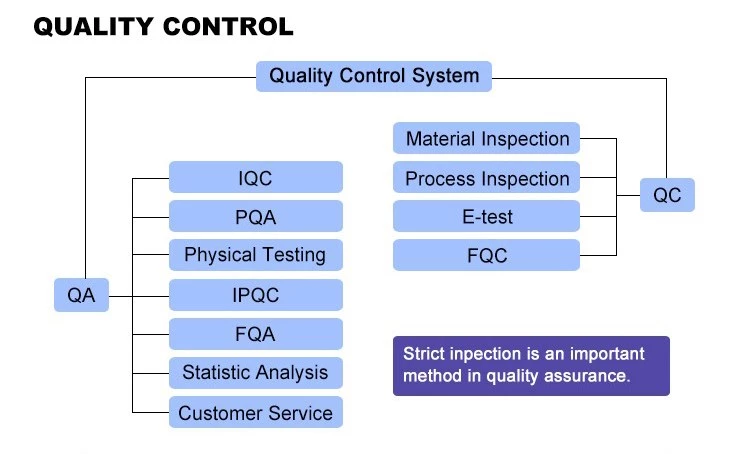 QUALITY CONTROL

Quality Control System

QA

IQC

PQA

Physical Testing

IPQC

FQA

Statistic Analysis

Customer Service

Material Inspection

Process Inspection

E-test

FQC

QC

Strict inpection is an important method in quality assurance.